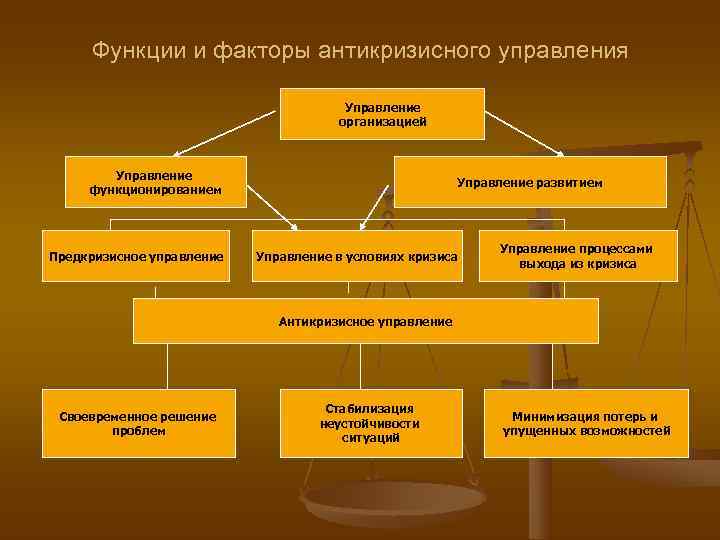 Функции и факторы антикризисного управления

Управление организацией

Управление функционированием

Управление развитием

Предкризисное управление

Управление в условиях кризиса

Управление процессами выхода из кризиса

Антикризисное управление

Своевременное решение проблем

Стабилизация неустойчивости ситуаций

Минимизация потерь и упущенных возможностей